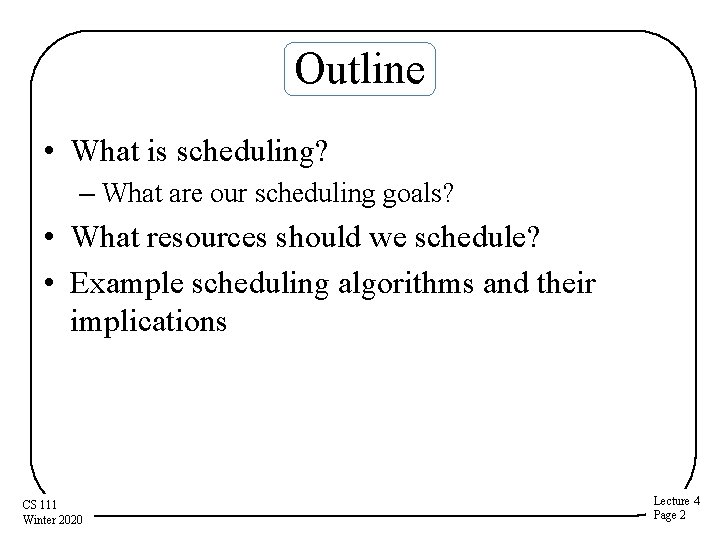 Outline

• What is scheduling?
– What are our scheduling goals?
• What resources should we schedule?
• Example scheduling algorithms and their implications

CS 111
Winter 2020

Lecture 4
Page 2